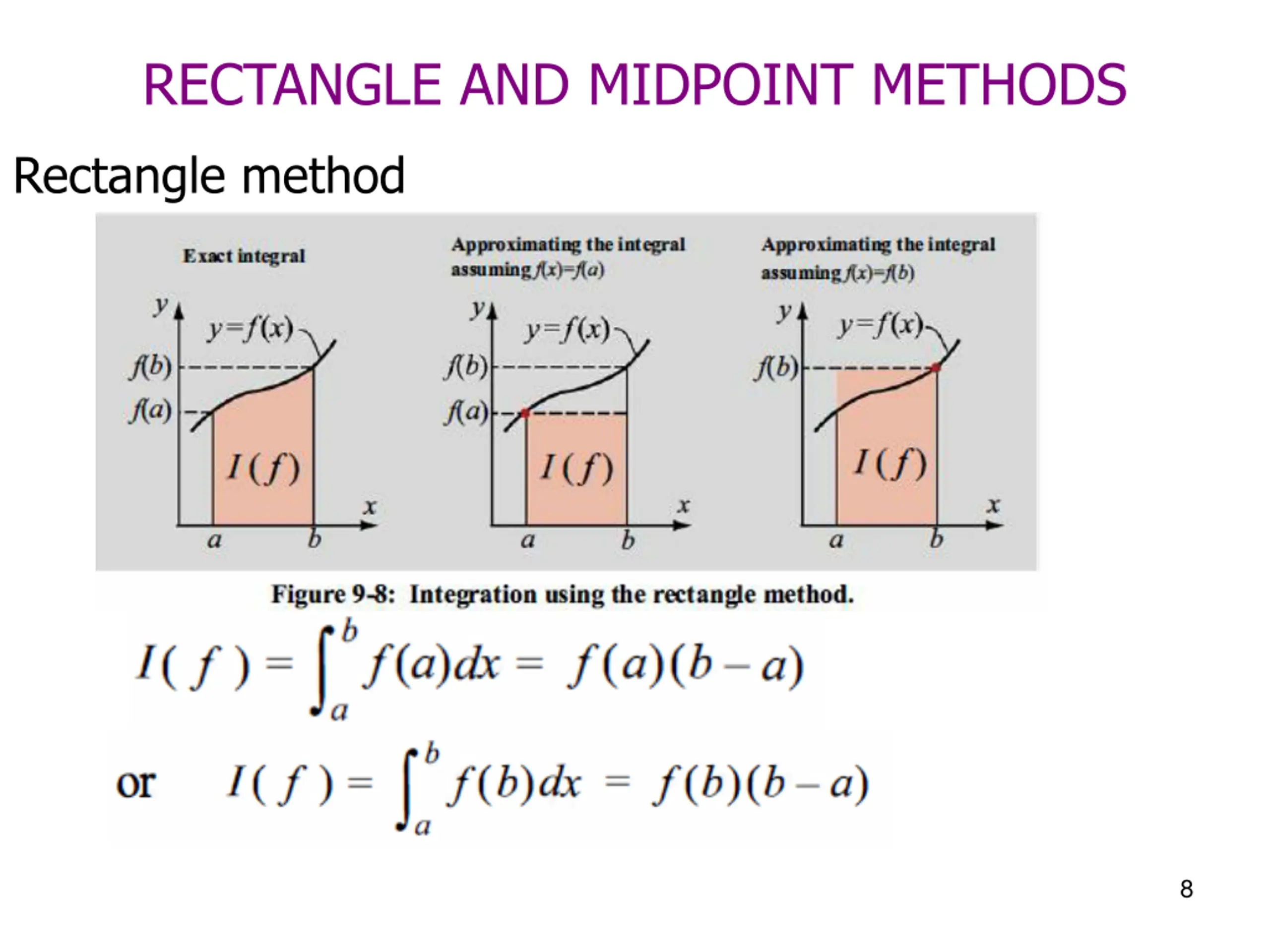 RECTANGLE AND MIDPOINT METHODS

Rectangle method

Exact integral

$y$
$y=f(x)$
$f(b)$
$f(a)$
$I(f)$
$x$
$a$
$b$

Approximating the integral assuming $f(x)=f(a)$

$y$
$y=f(x)$
$f(b)$
$f(a)$
$I(f)$
$x$
$a$
$b$

Approximating the integral assuming $f(x)=f(b)$

$y$
$y=f(x)$
$f(b)$
$I(f)$
$x$
$a$
$b$

Figure 9-8: Integration using the rectangle method.

$I(f) = \int_a^b f(a)dx = f(a)(b-a)$

or $I(f) = \int_a^b f(b)dx = f(b)(b-a)$

8